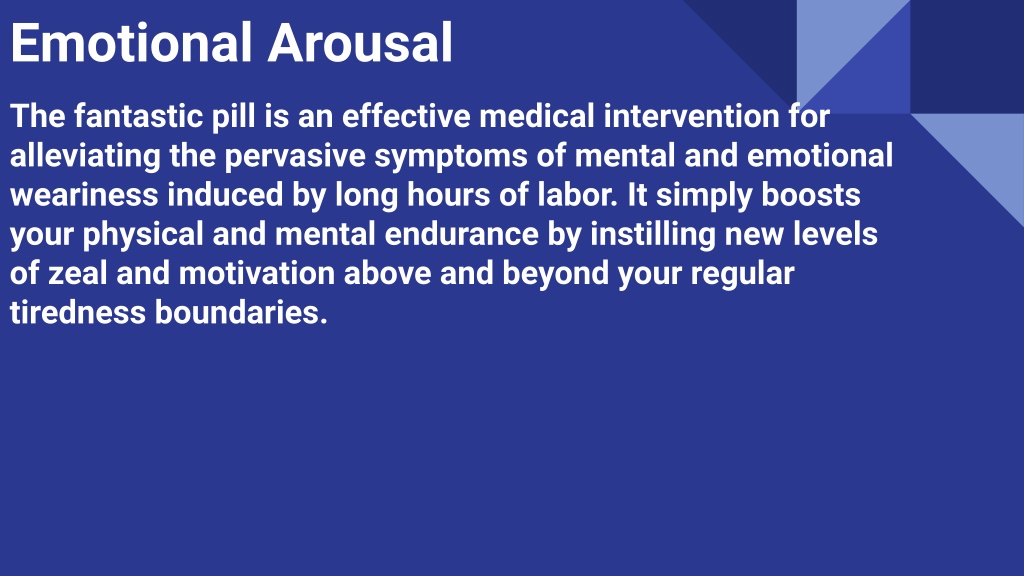 Emotional Arousal

The fantastic pill is an effective medical intervention for alleviating the pervasive symptoms of mental and emotional weariness induced by long hours of labor. It simply boosts your physical and mental endurance by instilling new levels of zeal and motivation above and beyond your regular tiredness boundaries.